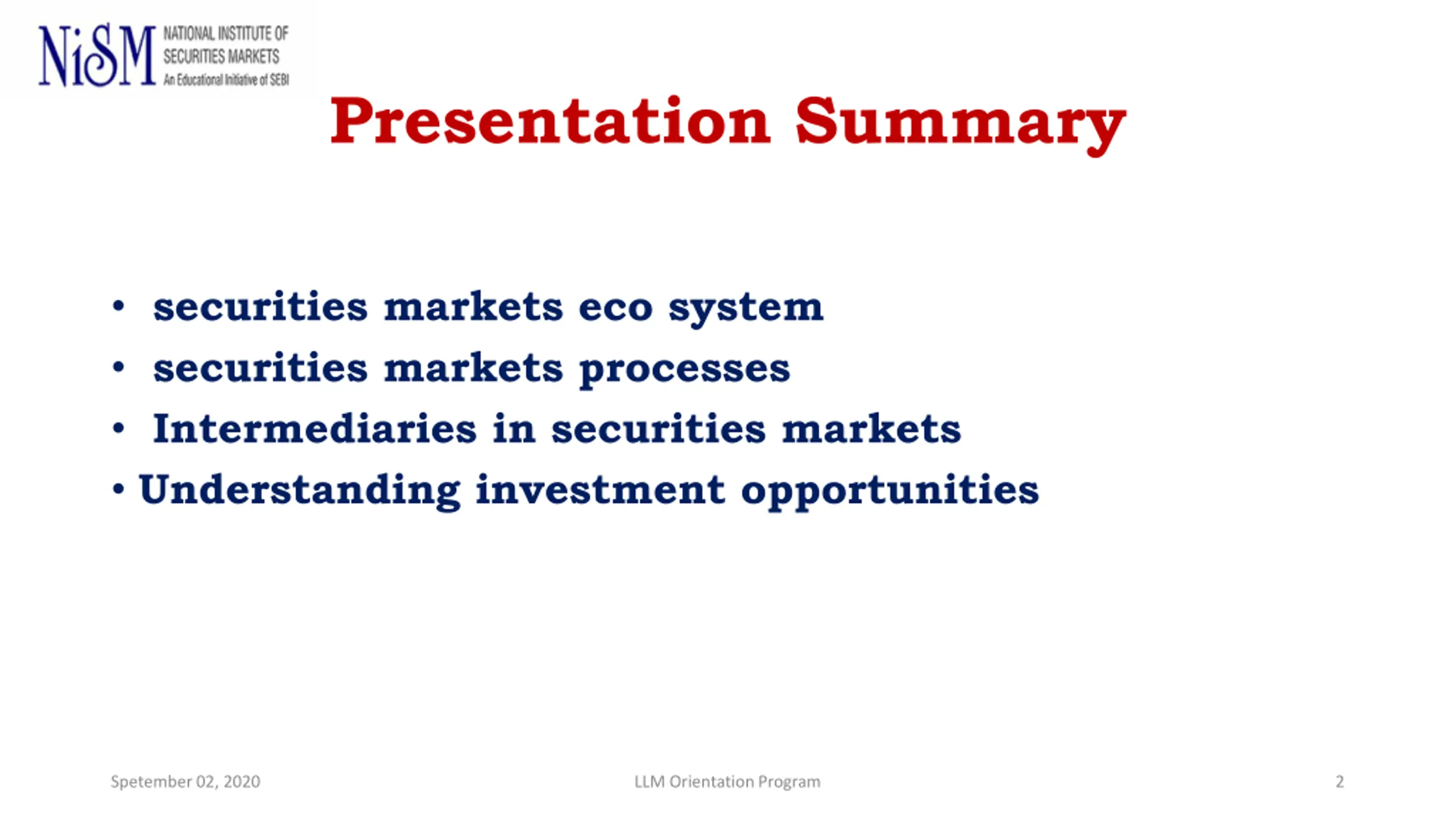 NiSM NATIONAL INSTITUTE OF SECURITIES MARKETS An Educational Initiative of SEBI

Presentation Summary

• securities markets eco system
• securities markets processes
• Intermediaries in securities markets
• Understanding investment opportunities

Spetember 02, 2020 LLM Orientation Program 2